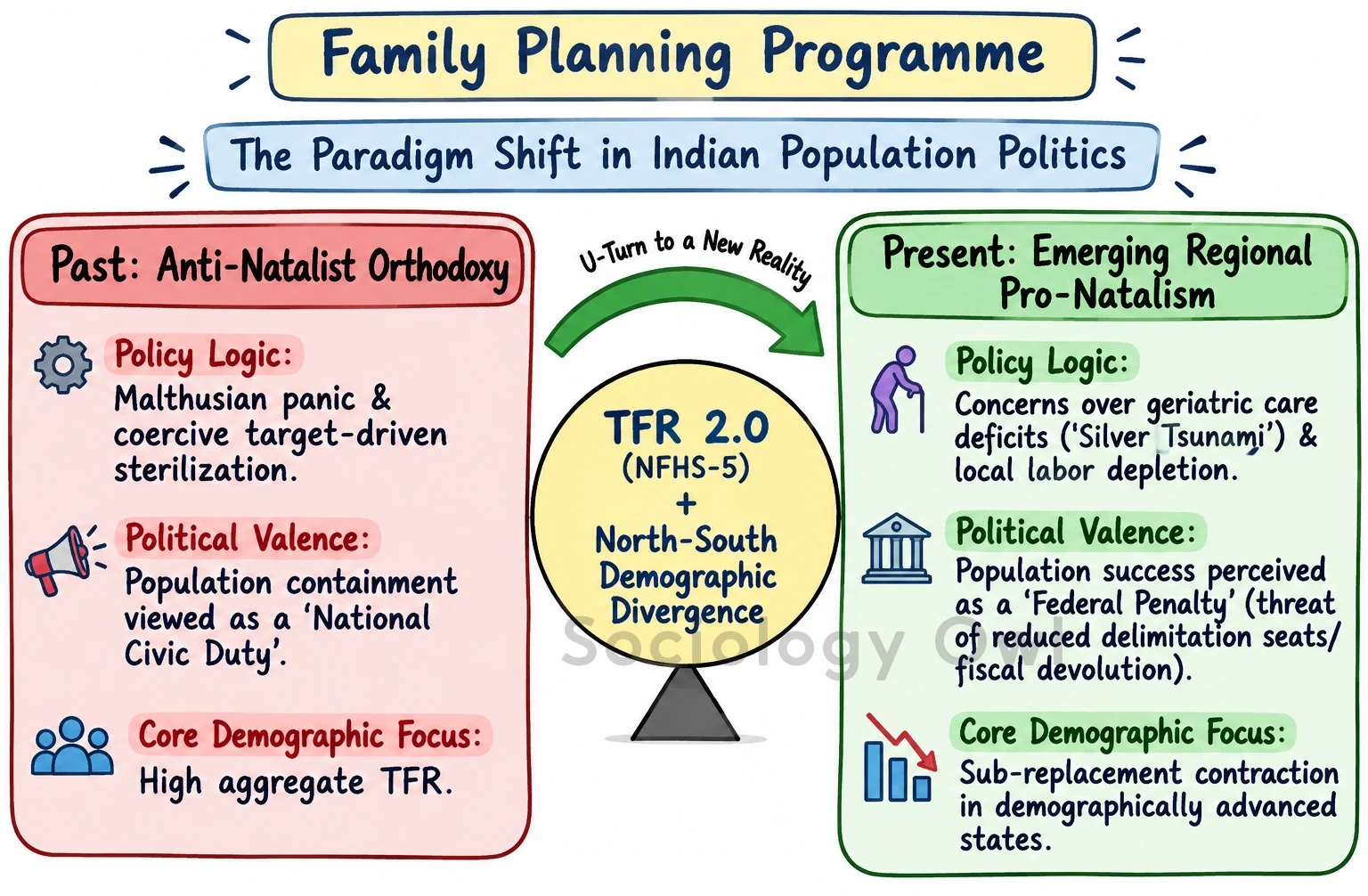 Family Planning Programme

The Paradigm Shift in Indian Population Politics

Past: Anti-Natalist Orthodoxy

Policy Logic:
Malthusian panic & coercive target-driven sterilization.

Political Valence:
Population containment viewed as a 'National Civic Duty'.

Core Demographic Focus:
High aggregate TFR.

U-Turn to a New Reality

TFR 2.0
(NFHS-5)
+
North-South Demographic Divergence

Sociology Owl

Present: Emerging Regional Pro-Natalism

Policy Logic:
Concerns over geriatric care deficits ('Silver Tsunami') & local labor depletion.

Political Valence:
Population success perceived as a 'Federal Penalty' (threat of reduced delimitation seats/ fiscal devolution).

Core Demographic Focus:
Sub-replacement contraction in demographically advanced states.